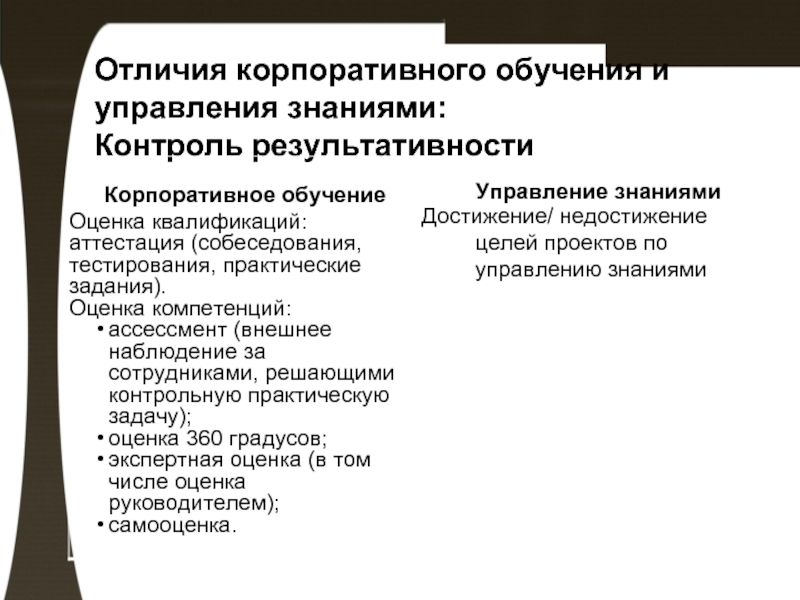 Отличия корпоративного обучения и управления знаниями:
Контроль результативности

Корпоративное обучение
Оценка квалификаций: аттестация (собеседования, тестирования, практические задания).
Оценка компетенций:
• ассессмент (внешнее наблюдение за сотрудниками, решающими контрольную практическую задачу);
• оценка 360 градусов;
• экспертная оценка (в том числе оценка руководителем);
• самооценка.

Управление знаниями
Достижение/ недостижение целей проектов по управлению знаниями